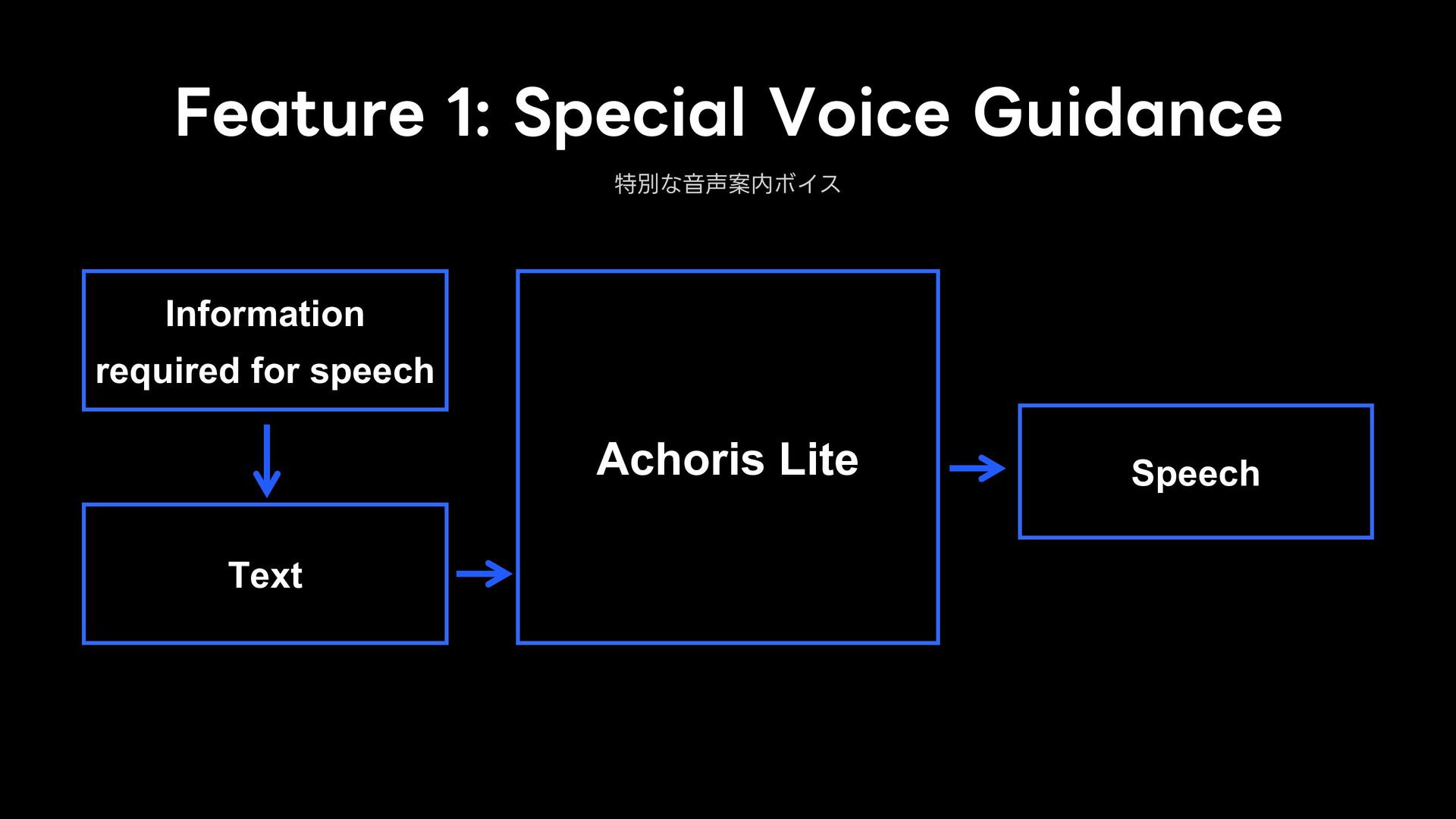 Feature 1: Special Voice Guidance

特別な音声案内ボイス

Information required for speech

Text

Achoris Lite

Speech